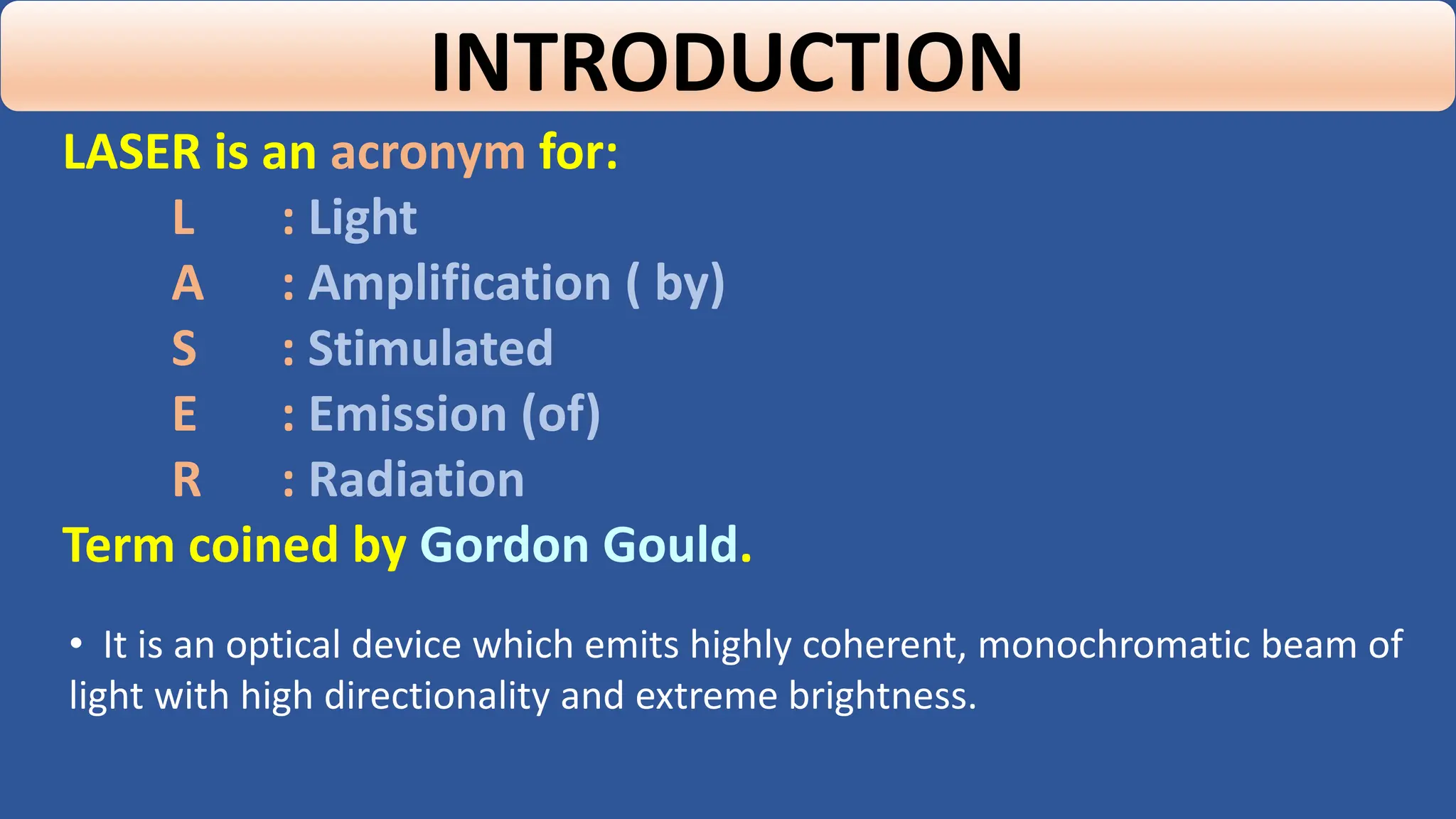 INTRODUCTION

LASER is an acronym for:

L : Light
A : Amplification ( by)
S : Stimulated
E : Emission (of)
R : Radiation

Term coined by Gordon Gould.

• It is an optical device which emits highly coherent, monochromatic beam of light with high directionality and extreme brightness.